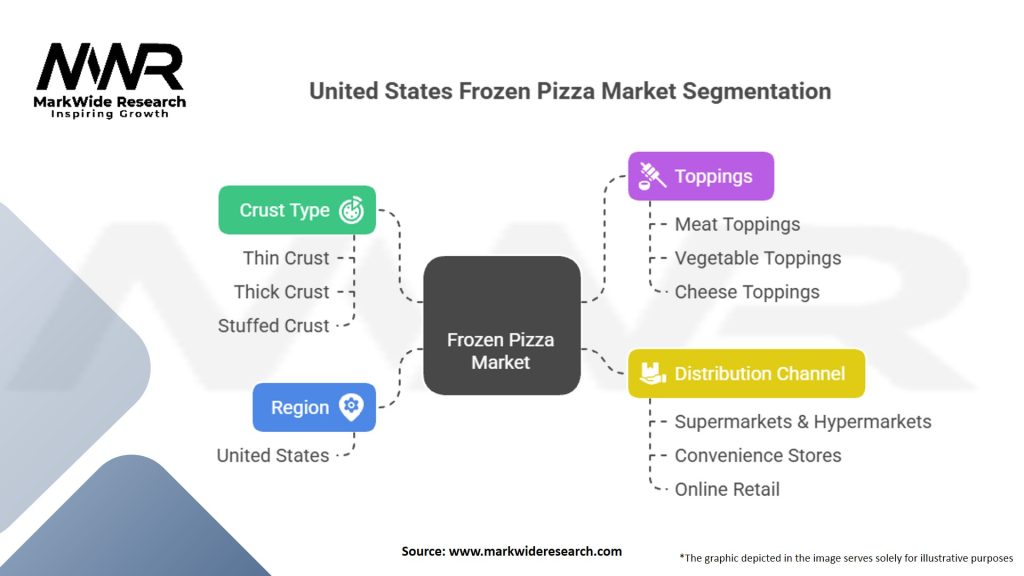 MWR
MarkWide Research
Inspiring Growth

United States Frozen Pizza Market Segmentation

Crust Type
Thin Crust
Thick Crust
Stuffed Crust

Region
United States

Frozen Pizza Market

Toppings
Meat Toppings
Vegetable Toppings
Cheese Toppings

Distribution Channel
Supermarkets & Hypermarkets
Convenience Stores
Online Retail

Source: www.markwideresearch.com

*The graphic depicted in the image serves solely for illustrative purposes